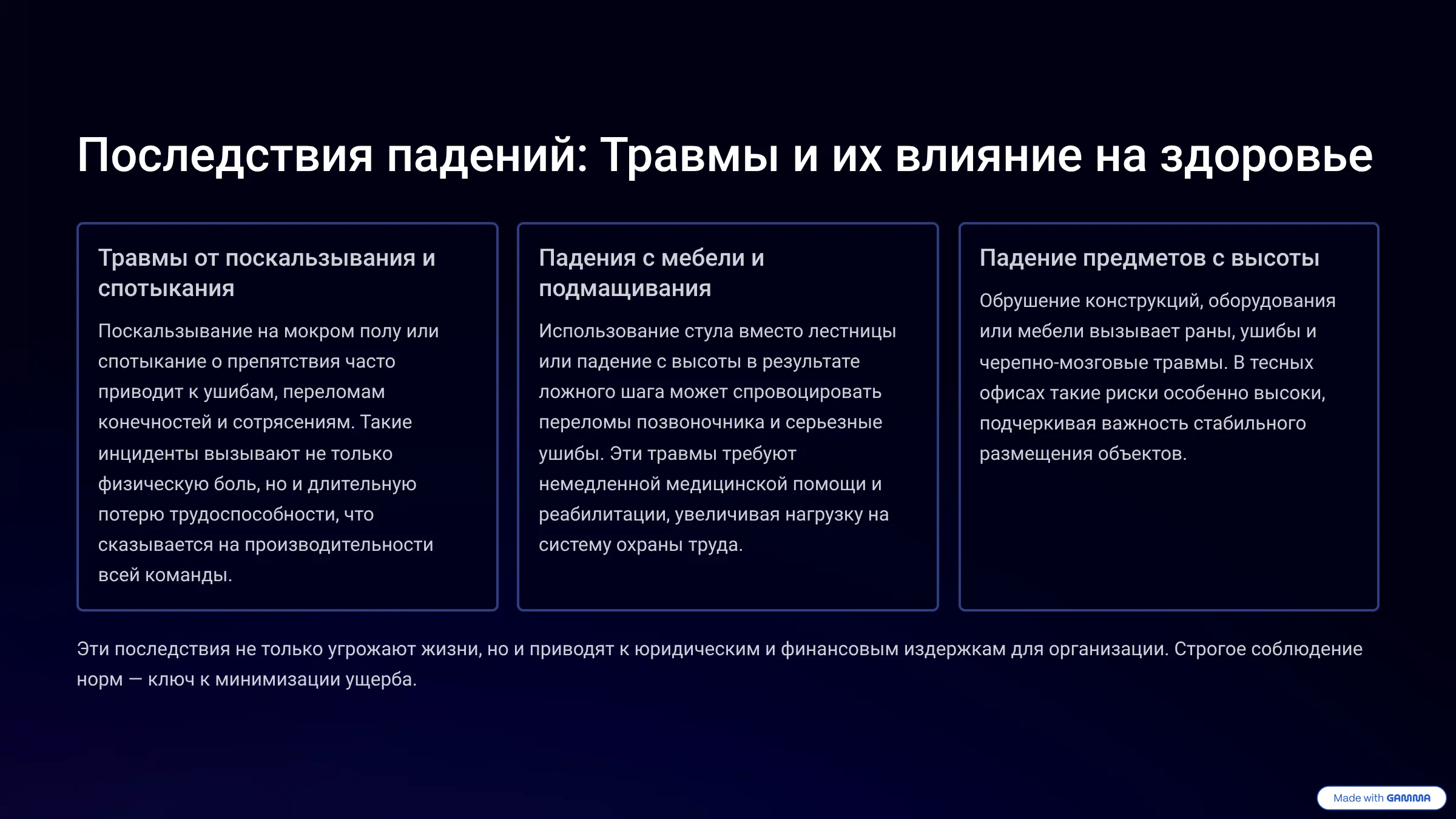 Последствия падений: Травмы и их влияние на здоровье

Травмы от поскальзывания и спотыкания

Поскальзывание на мокром полу или спотыкание о препятствия часто приводит к ушибам, переломам конечностей и сотрясениям. Такие инциденты вызывают не только физическую боль, но и длительную потерю трудоспособности, что сказывается на производительности всей команды.

Падения с мебели и подмащивания

Использование стула вместо лестницы или падение с высоты в результате ложного шага может спровоцировать переломы позвоночника и серьезные ушибы. Эти травмы требуют немедленной медицинской помощи и реабилитации, увеличивая нагрузку на систему охраны труда.

Падение предметов с высоты

Обрушение конструкций, оборудования или мебели вызывает раны, ушибы и черепно-мозговые травмы. В тесных офисах такие риски особенно высоки, подчеркивая важность стабильного размещения объектов.

Эти последствия не только угрожают жизни, но и приводят к юридическим и финансовым издержкам для организации. Строгое соблюдение норм — ключ к минимизации ущерба.

Made with GAMMA